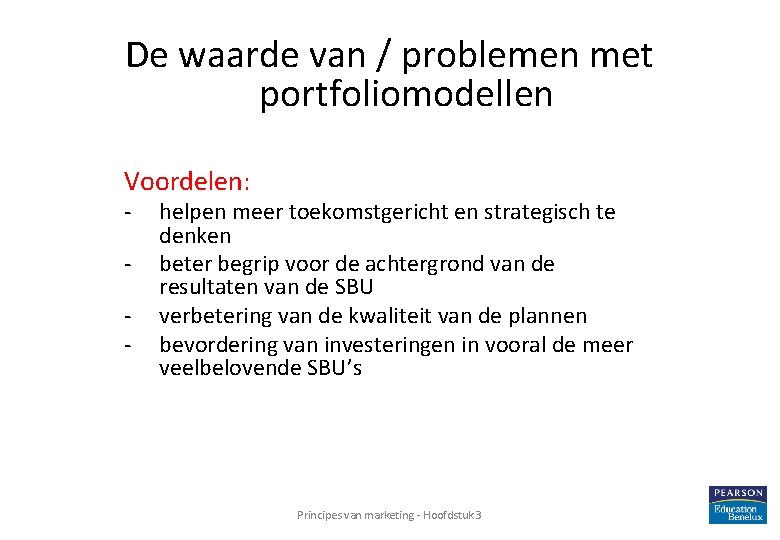 De waarde van / problemen met portfoliomodellen

Voordelen:
- helpen meer toekomstgericht en strategisch te denken
- beter begrip voor de achtergrond van de resultaten van de SBU
- verbetering van de kwaliteit van de plannen
- bevordering van investeringen in vooral de meer veelbelovende SBU's

Principes van marketing - Hoofdstuk 3

PEARSON
Education
Benelux